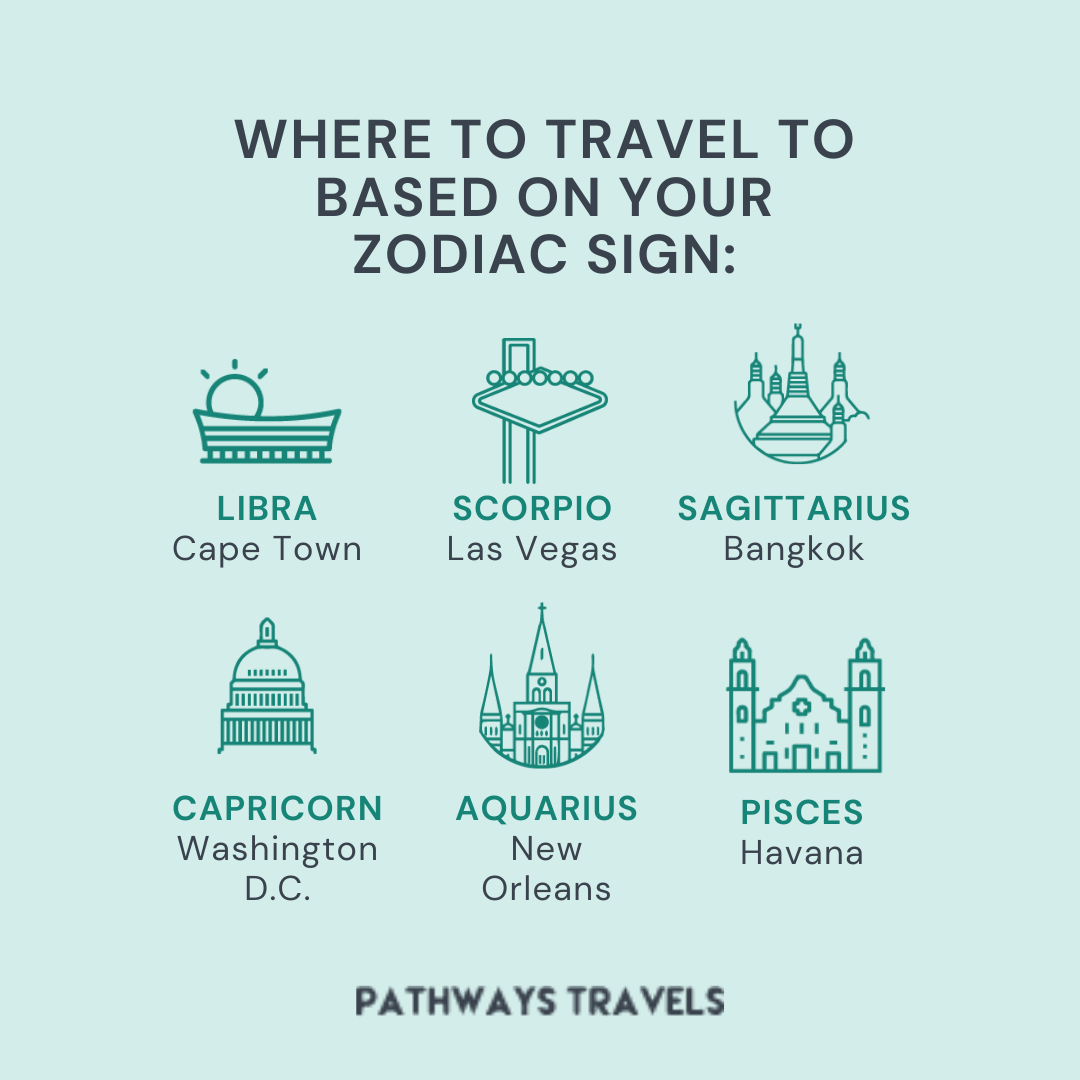 WHERE TO TRAVEL TO BASED ON YOUR ZODIAC SIGN:

LIBRA
Cape Town

SCORPIO
Las Vegas

SAGITTARIUS
Bangkok

CAPRICORN
Washington D.C.

AQUARIUS
New Orleans

PISCES
Havana

PATHWAYS TRAVELS